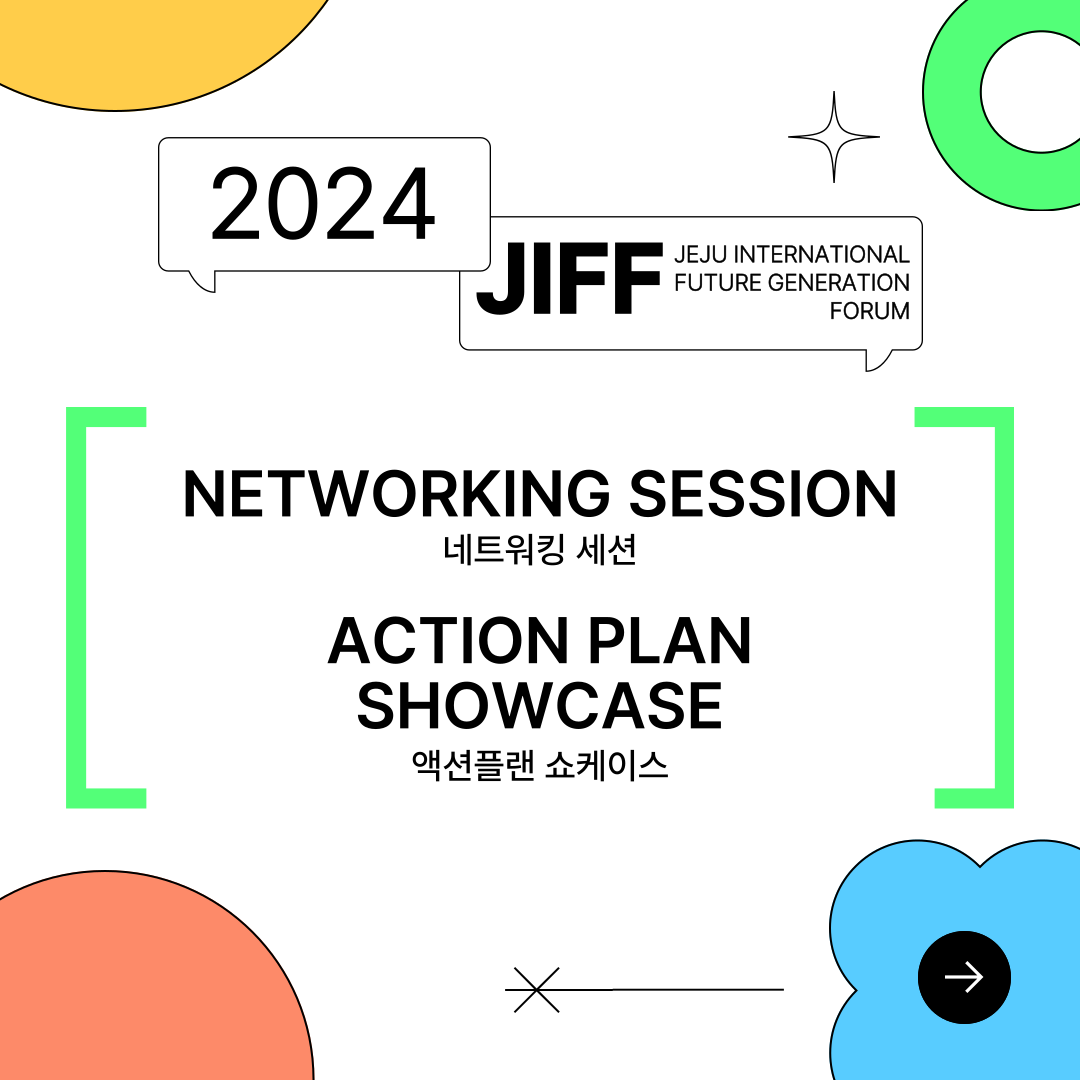 2024

JIFF JEJU INTERNATIONAL FUTURE GENERATION FORUM

NETWORKING SESSION
네트워킹 세션

ACTION PLAN SHOWCASE
액션플랜 쇼케이스